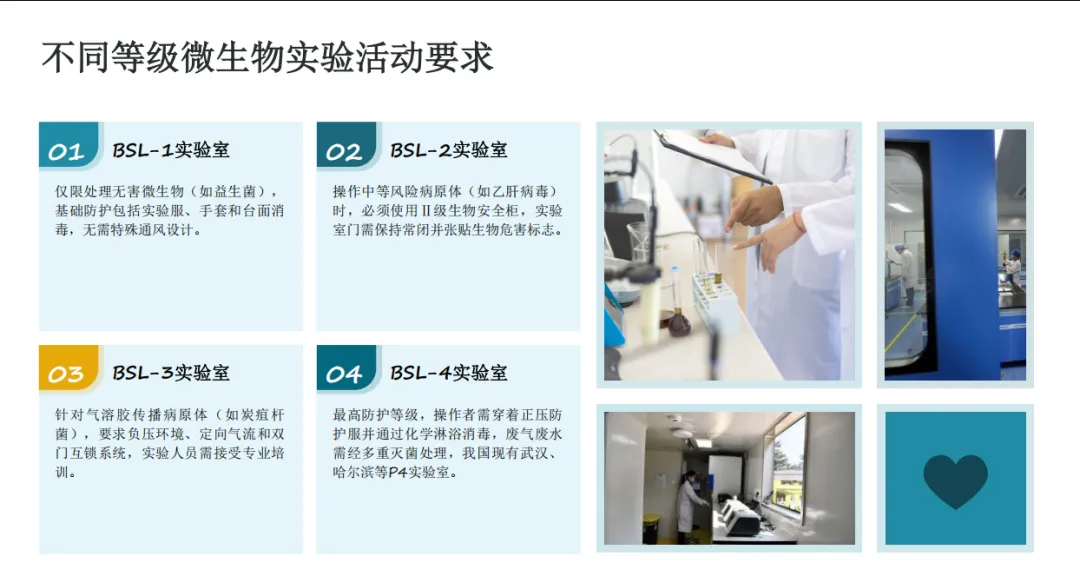 不同等级微生物实验活动要求

01 BSL-1实验室

仅限处理无害微生物（如益生菌），基础防护包括实验服、手套和台面消毒，无需特殊通风设计。

02 BSL-2实验室

操作中等风险病原体（如乙肝病毒）时，必须使用Ⅱ级生物安全柜，实验室门需保持常闭并张贴生物危害标志。

03 BSL-3实验室

针对气溶胶传播病原体（如炭疽杆菌），要求负压环境、定向气流和双门互锁系统，实验人员需接受专业培训。

04 BSL-4实验室

最高防护等级，操作者需穿着正压防护服并通过化学淋浴消毒，废气废水需经多重灭菌处理，我国现有武汉、哈尔滨等P4实验室。